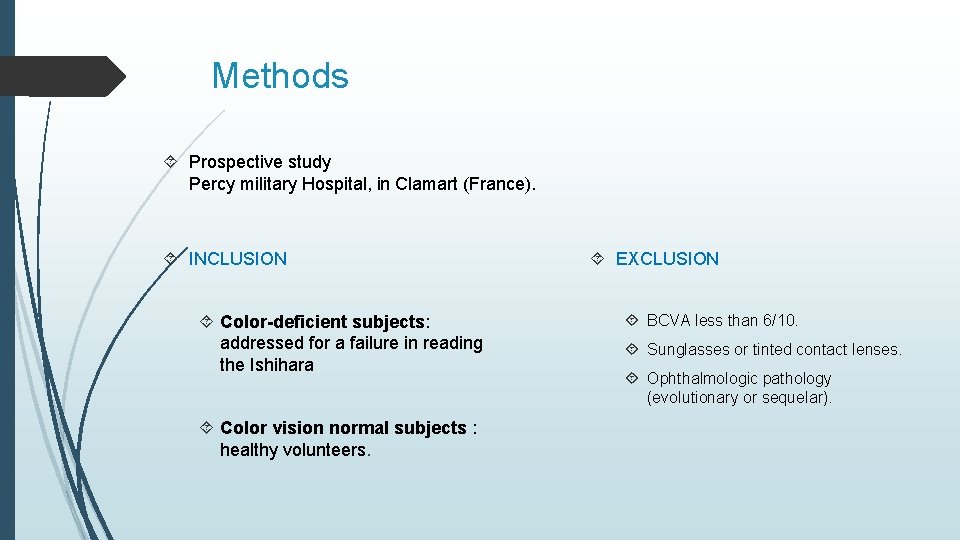 Methods

Prospective study
Percy military Hospital, in Clamart (France).

INCLUSION

Color-deficient subjects: addressed for a failure in reading the Ishihara

Color vision normal subjects : healthy volunteers.

EXCLUSION

BCVA less than 6/10.

Sunglasses or tinted contact lenses.

Ophthalmologic pathology (evolutionary or sequelar).